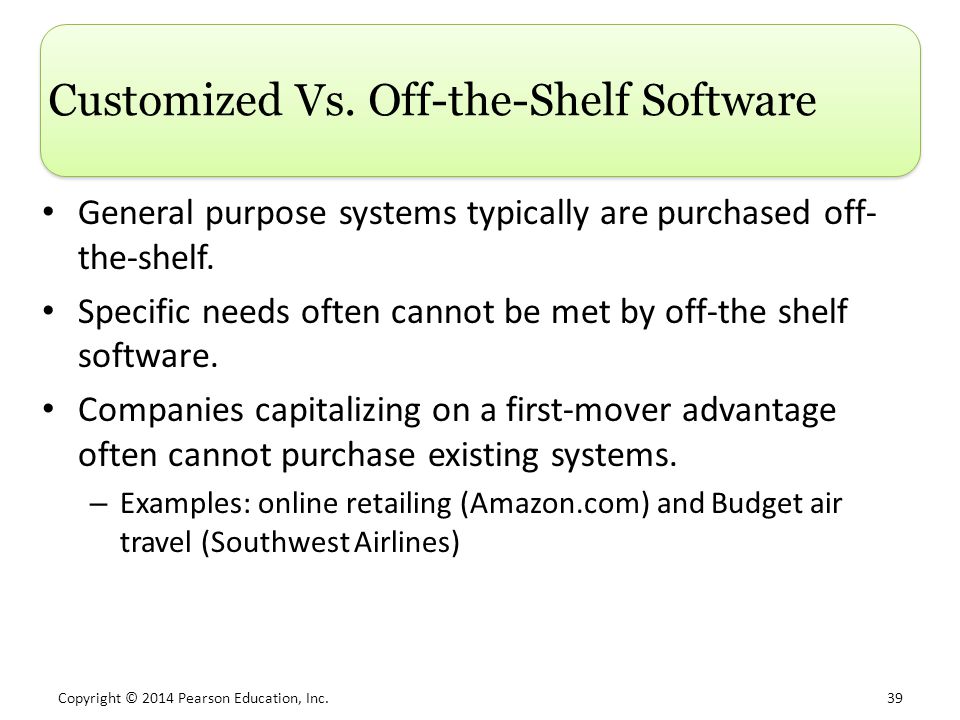 Customized Vs. Off-the-Shelf Software

• General purpose systems typically are purchased off-the-shelf.

• Specific needs often cannot be met by off-the shelf software.

• Companies capitalizing on a first-mover advantage often cannot purchase existing systems.

– Examples: online retailing (Amazon.com) and Budget air travel (Southwest Airlines)

Copyright © 2014 Pearson Education, Inc.

39